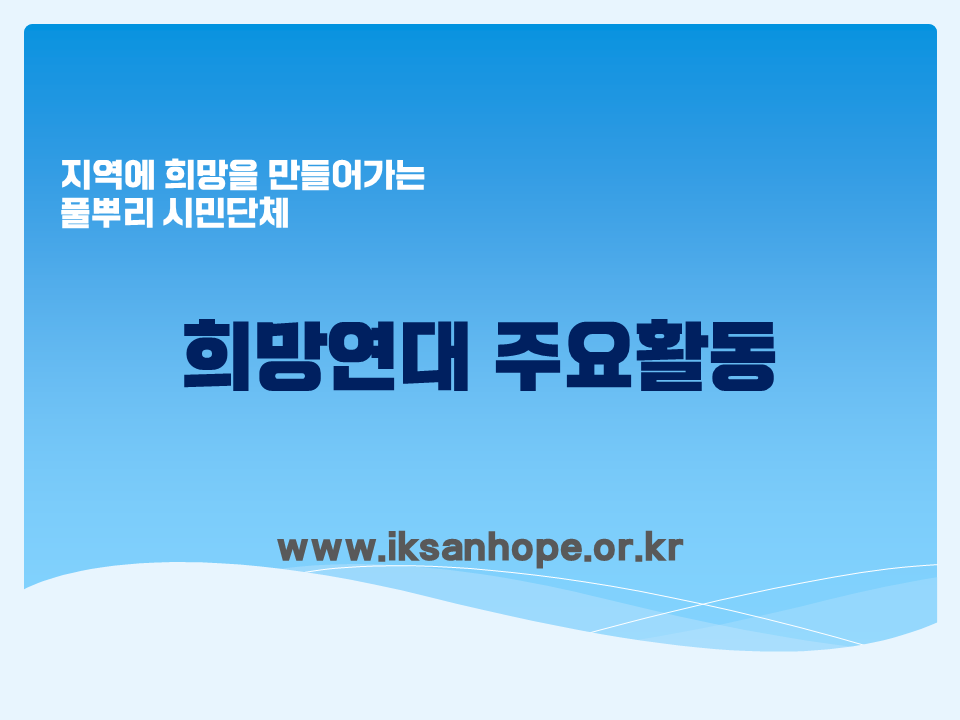 지역에 희망을 만들어가는
풀뿌리 시민단체

희망연대 주요활동

www.iksanhope.or.kr